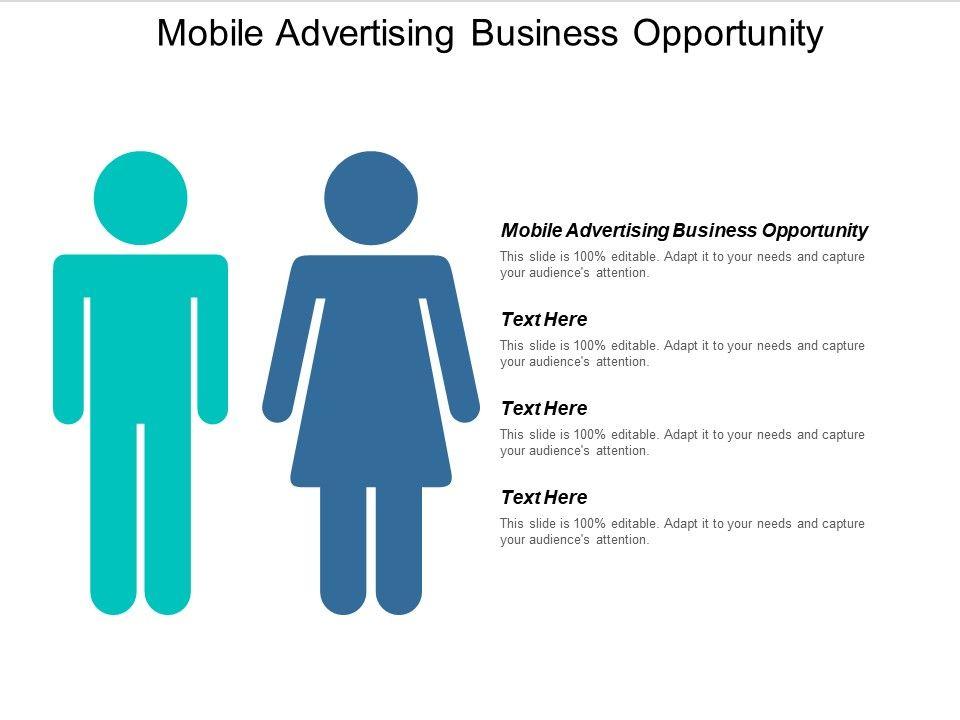 Mobile Advertising Business Opportunity

Mobile Advertising Business Opportunity

This slide is 100% editable. Adapt it to your needs and capture your audience's attention.

Text Here

This slide is 100% editable. Adapt it to your needs and capture your audience's attention.

Text Here

This slide is 100% editable. Adapt it to your needs and capture your audience's attention.

Text Here

This slide is 100% editable. Adapt it to your needs and capture your audience's attention.